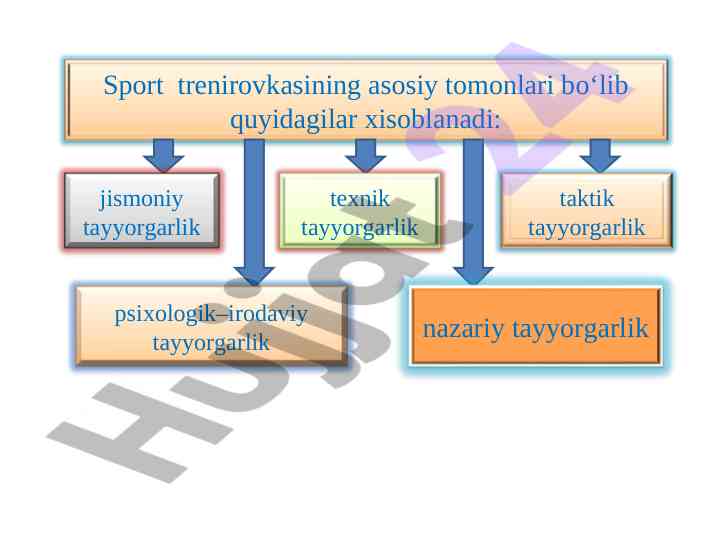 Sport trenirovkasining asosiy tomonlari bo‘lib quyidagilar xisoblanadi:

jismoniy tayyorgarlik

texnik tayyorgarlik

taktik tayyorgarlik

psixologik–irodaviy tayyorgarlik

nazariy tayyorgarlik

Hujjat24